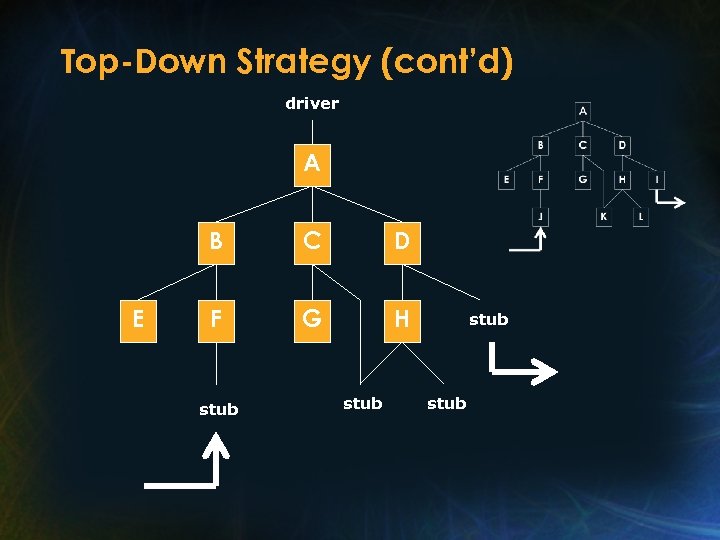 Top-Down Strategy (cont'd)

driver

A

B C D

E F G H stub

stub stub stub

A

B C D

E F G H I

J K L